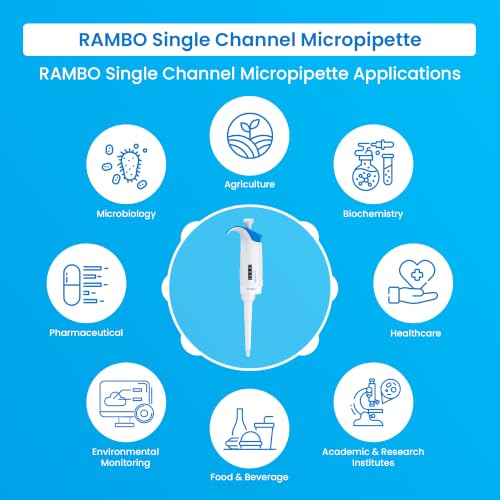 RAMBO Single Channel Micropipette

RAMBO Single Channel Micropipette Applications

Agriculture

Microbiology

Biochemistry

Pharmaceutical

Healthcare

Environmental Monitoring

Food & Beverage

Academic & Research Institutes